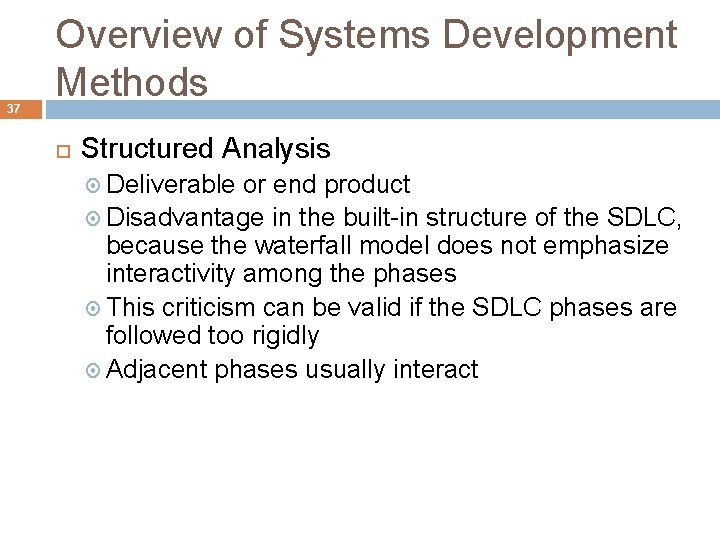 Overview of Systems Development Methods

37

Structured Analysis

Deliverable or end product

Disadvantage in the built-in structure of the SDLC, because the waterfall model does not emphasize interactivity among the phases

This criticism can be valid if the SDLC phases are followed too rigidly

Adjacent phases usually interact